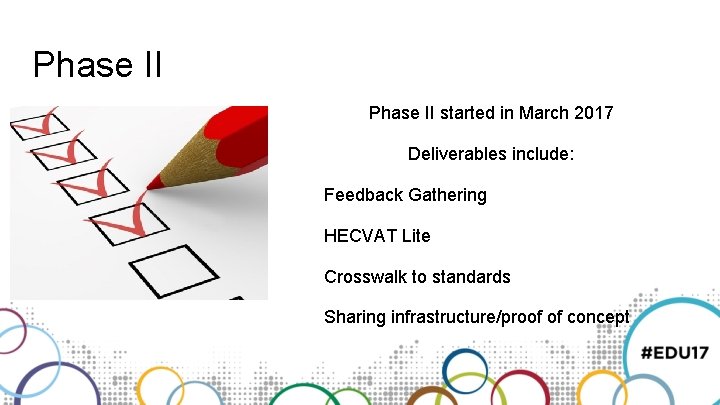 Phase II

Phase II started in March 2017

Deliverables include:

Feedback Gathering

HECVAT Lite

Crosswalk to standards

Sharing infrastructure/proof of concept

#EDU17